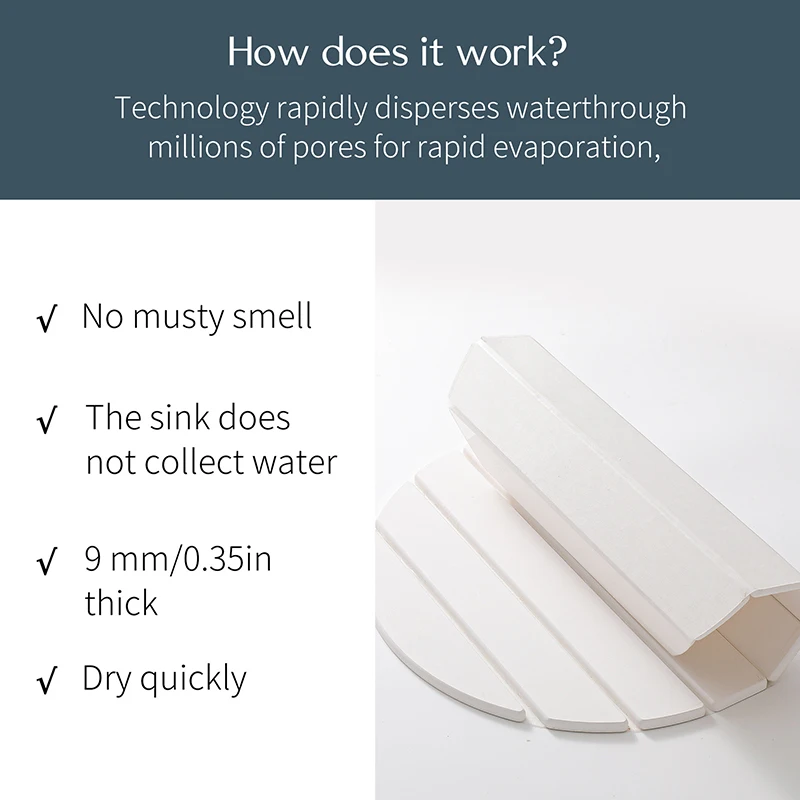 How does it work?

Technology rapidly disperses waterthrough millions of pores for rapid evaporation,

√ No musty smell

√ The sink does not collect water

√ 9 mm/0.35in thick

√ Dry quickly